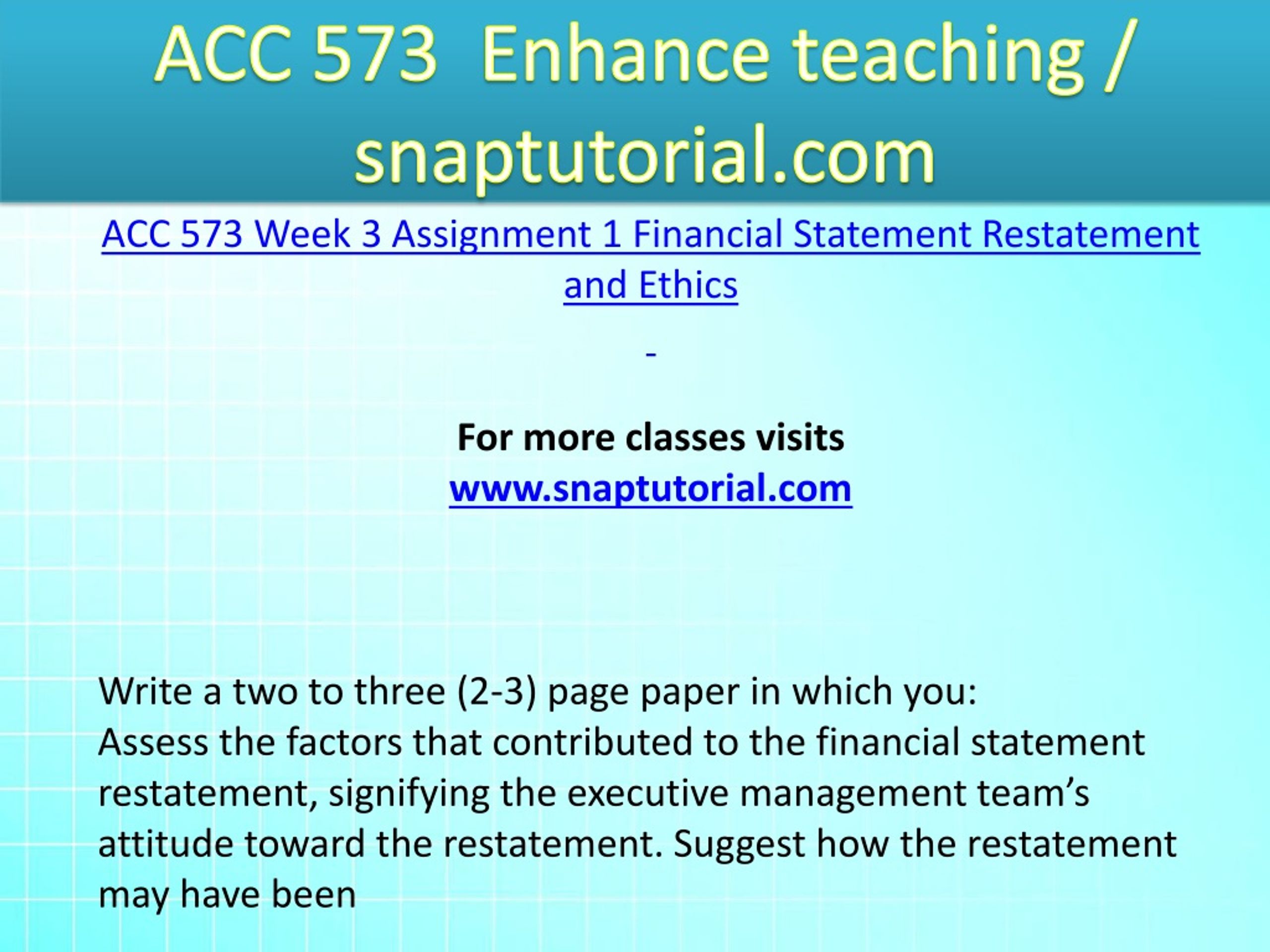 ACC 573 Enhance teaching / snaptutorial.com

ACC 573 Week 3 Assignment 1 Financial Statement Restatement and Ethics

-

For more classes visits
www.snaptutorial.com

Write a two to three (2-3) page paper in which you:
Assess the factors that contributed to the financial statement restatement, signifying the executive management team’s attitude toward the restatement. Suggest how the restatement may have been